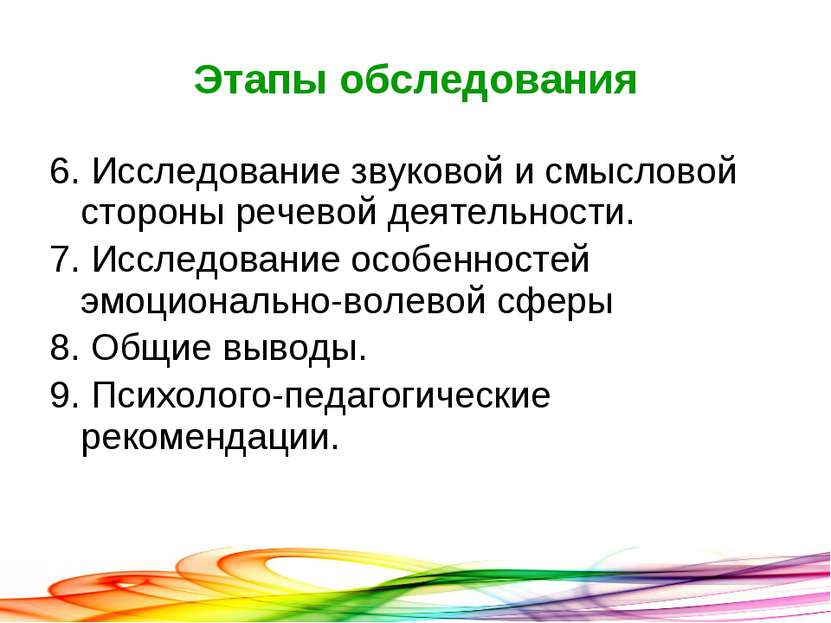 Этапы обследования

6. Исследование звуковой и смысловой стороны речевой деятельности.

7. Исследование особенностей эмоционально-волевой сферы

8. Общие выводы.

9. Психолого-педагогические рекомендации.